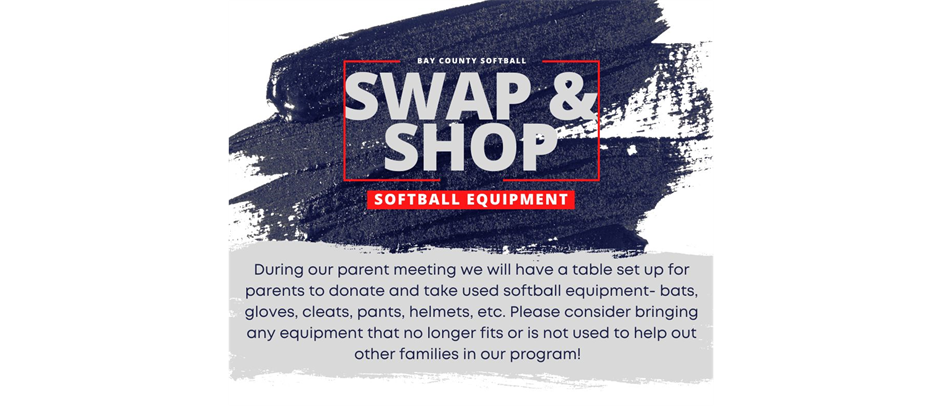 BAY COUNTY SOFTBALL

SWAP & SHOP

SOFTBALL EQUIPMENT

During our parent meeting we will have a table set up for parents to donate and take used softball equipment- bats, gloves, cleats, pants, helmets, etc. Please consider bringing any equipment that no longer fits or is not used to help out other families in our program!